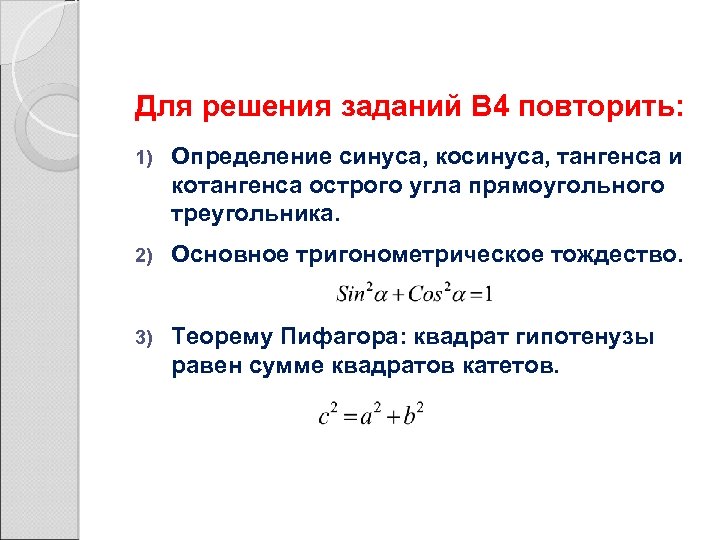 Для решения заданий В4 повторить:

1) Определение синуса, косинуса, тангенса и котангенса острого угла прямоугольного треугольника.

2) Основное тригонометрическое тождество.

$Sin^2\alpha + Cos^2\alpha = 1$

3) Теорему Пифагора: квадрат гипотенузы равен сумме квадратов катетов.

$c^2 = a^2 + b^2$